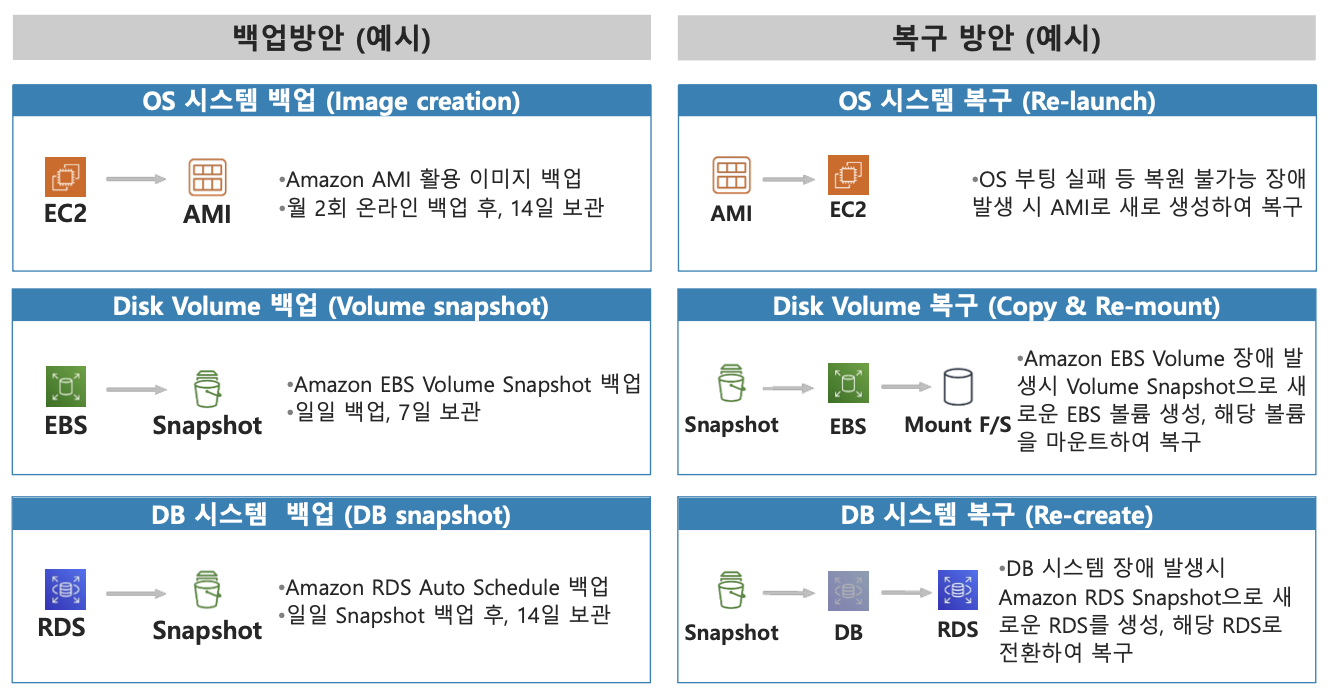 백업방안 (예시)

OS 시스템 백업 (Image creation)

EC2

AMI

•Amazon AMI 활용 이미지 백업
•월 2회 온라인 백업 후, 14일 보관

Disk Volume 백업 (Volume snapshot)

EBS

Snapshot

•Amazon EBS Volume Snapshot 백업
•일일 백업, 7일 보관

DB 시스템 백업 (DB snapshot)

RDS

Snapshot

•Amazon RDS Auto Schedule 백업
•일일 Snapshot 백업 후, 14일 보관

복구 방안 (예시)

OS 시스템 복구 (Re-launch)

AMI

EC2

•OS 부팅 실패 등 복원 불가능 장애 발생 시 AMI로 새로 생성하여 복구

Disk Volume 복구 (Copy & Re-mount)

Snapshot

EBS

Mount F/S

•Amazon EBS Volume 장애 발생시 Volume Snapshot으로 새로운 EBS 볼륨 생성, 해당 볼륨을 마운트하여 복구

DB 시스템 복구 (Re-create)

Snapshot

DB

RDS

•DB 시스템 장애 발생시 Amazon RDS Snapshot으로 새로운 RDS를 생성, 해당 RDS로 전환하여 복구